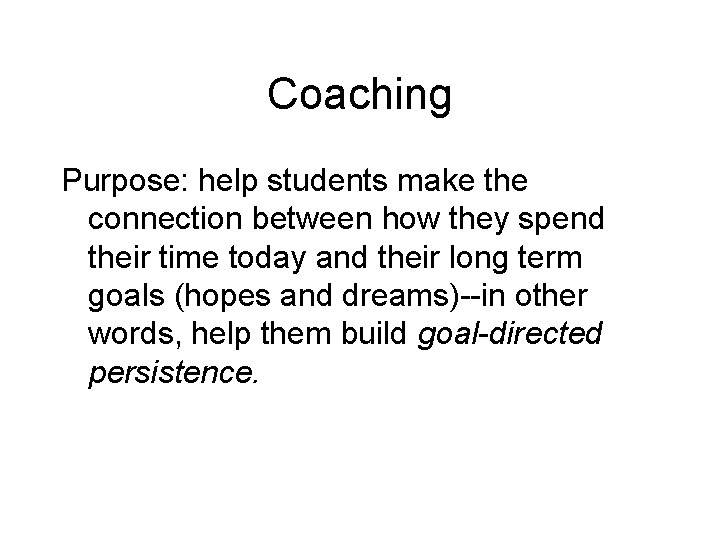 Coaching

Purpose: help students make the connection between how they spend their time today and their long term goals (hopes and dreams)--in other words, help them build goal-directed persistence.